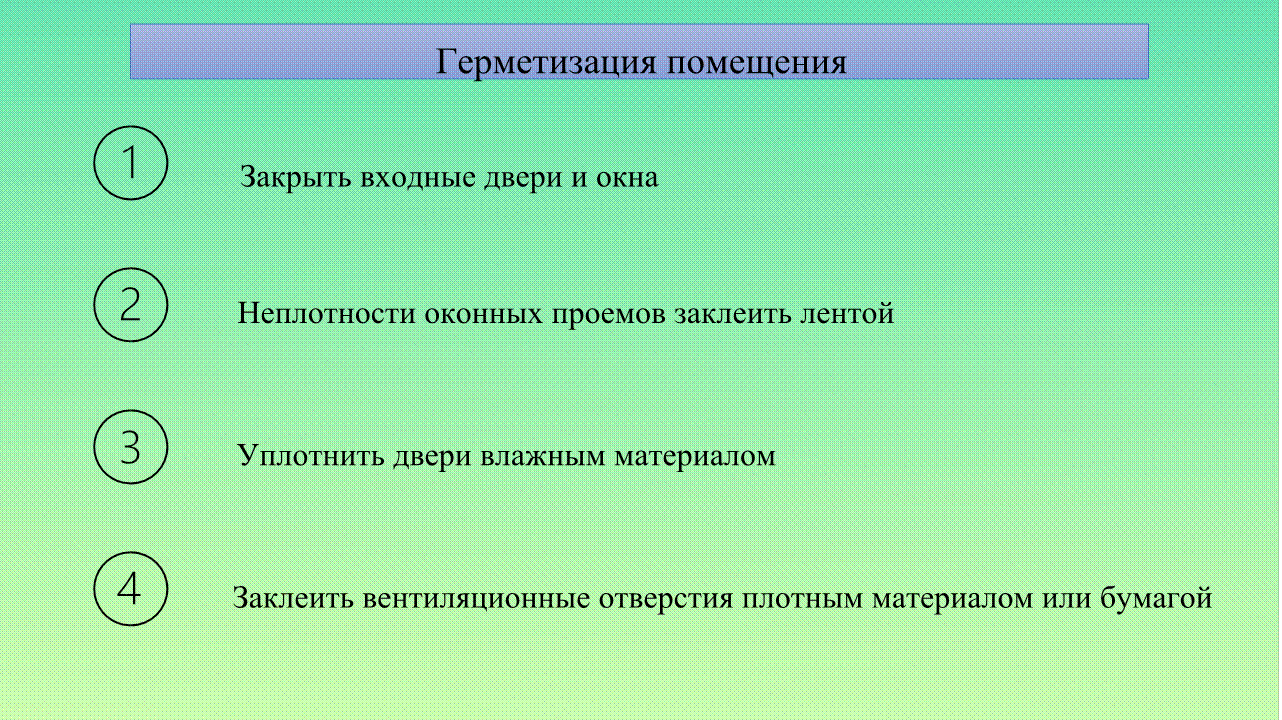 Герметизация помещения

1 Закрыть входные двери и окна

2 Неплотности оконных проемов заклеить лентой

3 Уплотнить двери влажным материалом

4 Заклеить вентиляционные отверстия плотным материалом или бумагой